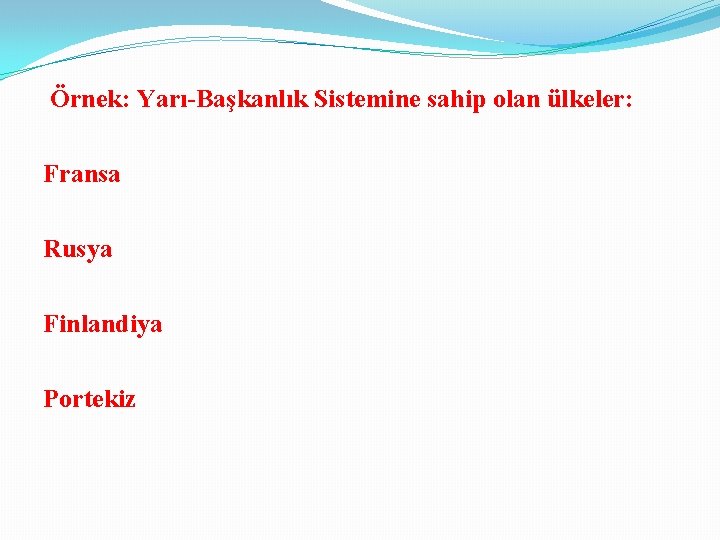 Örnek: Yarı-Başkanlık Sistemine sahip olan ülkeler:

Fransa

Rusya

Finlandiya

Portekiz